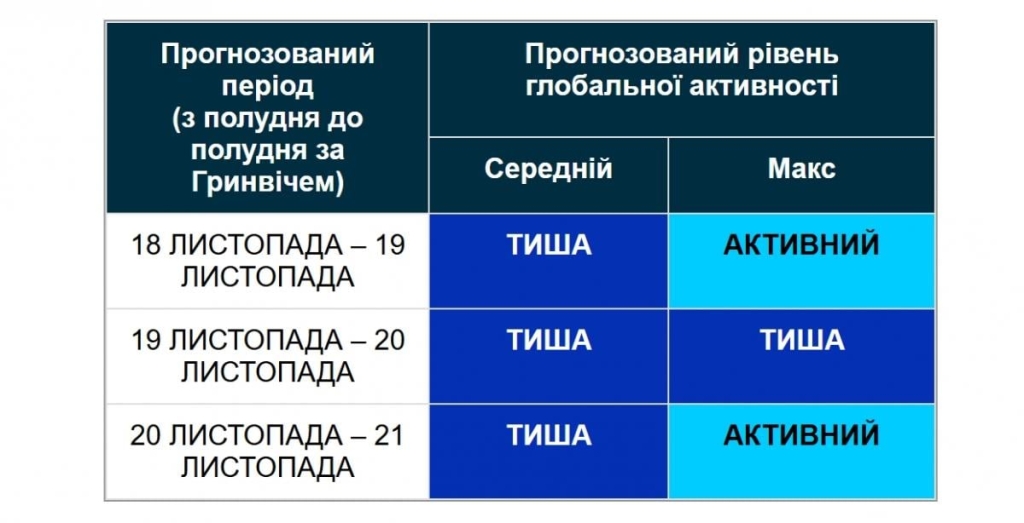 | Прогнозований період (з полудня до полудня за Гринвічем) | Прогнозований рівень глобальної активності | |
|---|---|---|
| | Середній | Макс |
| 18 ЛИСТОПАДА – 19 ЛИСТОПАДА | ТИША | АКТИВНИЙ |
| 19 ЛИСТОПАДА – 20 ЛИСТОПАДА | ТИША | ТИША |
| 20 ЛИСТОПАДА – 21 ЛИСТОПАДА | ТИША | АКТИВНИЙ |